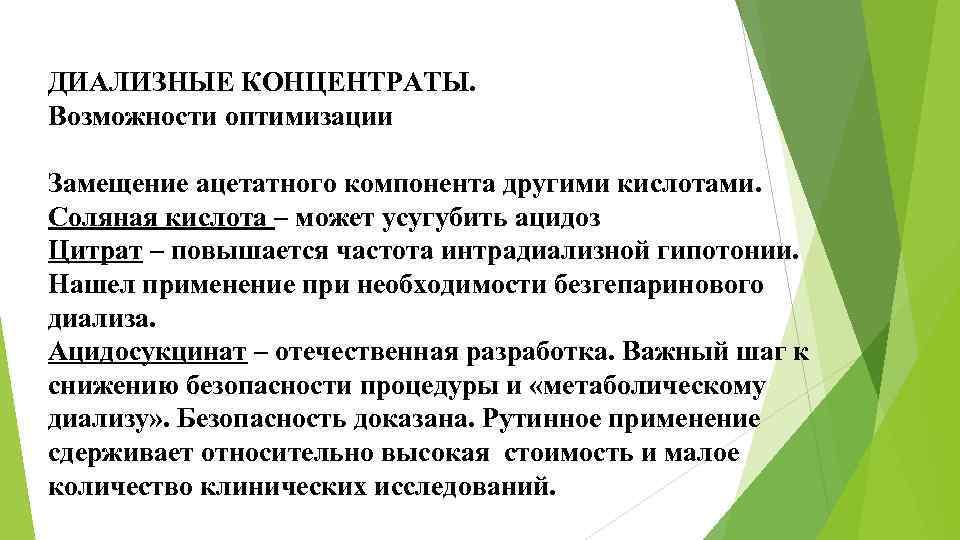 ДИАЛИЗНЫЕ КОНЦЕНТРАТЫ.
Возможности оптимизации

Замещение ацетатного компонента другими кислотами.
Соляная кислота – может усугубить ацидоз
Цитрат – повышается частота интрадиализной гипотонии. Нашел применение при необходимости безгепаринового диализа.
Ацидосукцинат – отечественная разработка. Важный шаг к снижению безопасности процедуры и «метаболическому диализу». Безопасность доказана. Рутинное применение сдерживает относительно высокая стоимость и малое количество клинических исследований.